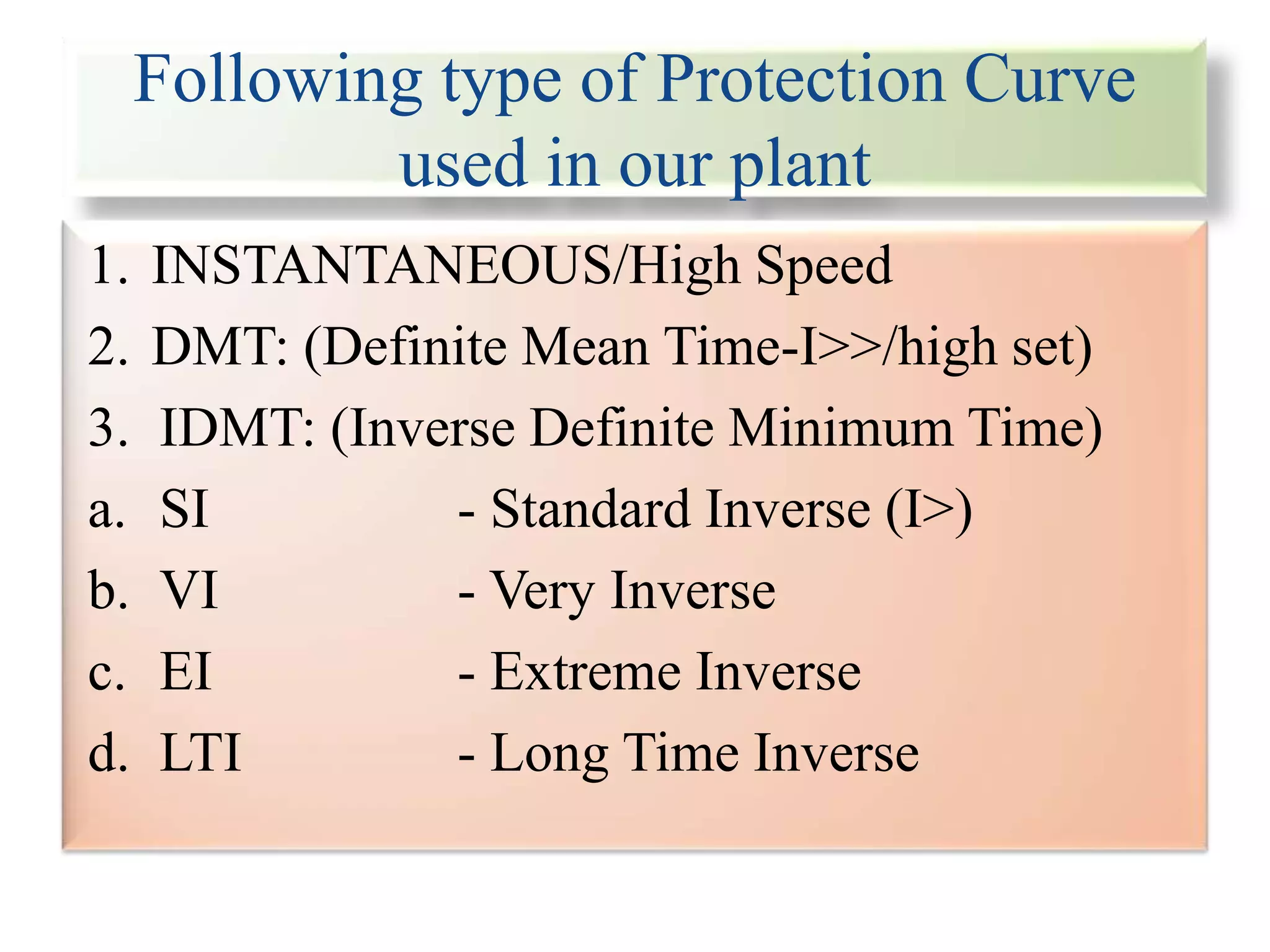 Following type of Protection Curve used in our plant

1. INSTANTANEOUS/High Speed
2. DMT: (Definite Mean Time-I>>/high set)
3. IDMT: (Inverse Definite Minimum Time)
a. SI - Standard Inverse (I>)
b. VI - Very Inverse
c. EI - Extreme Inverse
d. LTI - Long Time Inverse